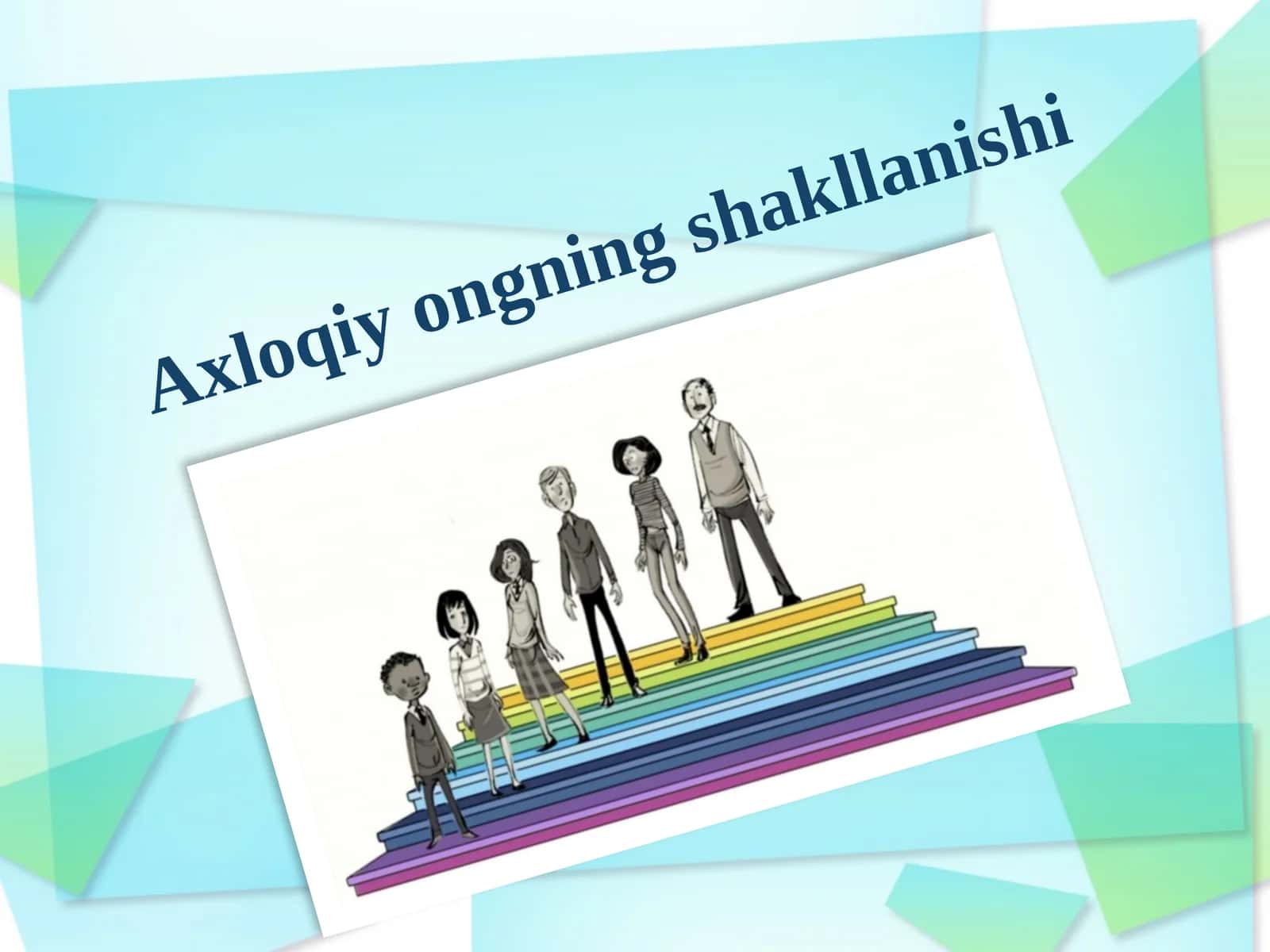 Axloqiy ongning shakllanishi